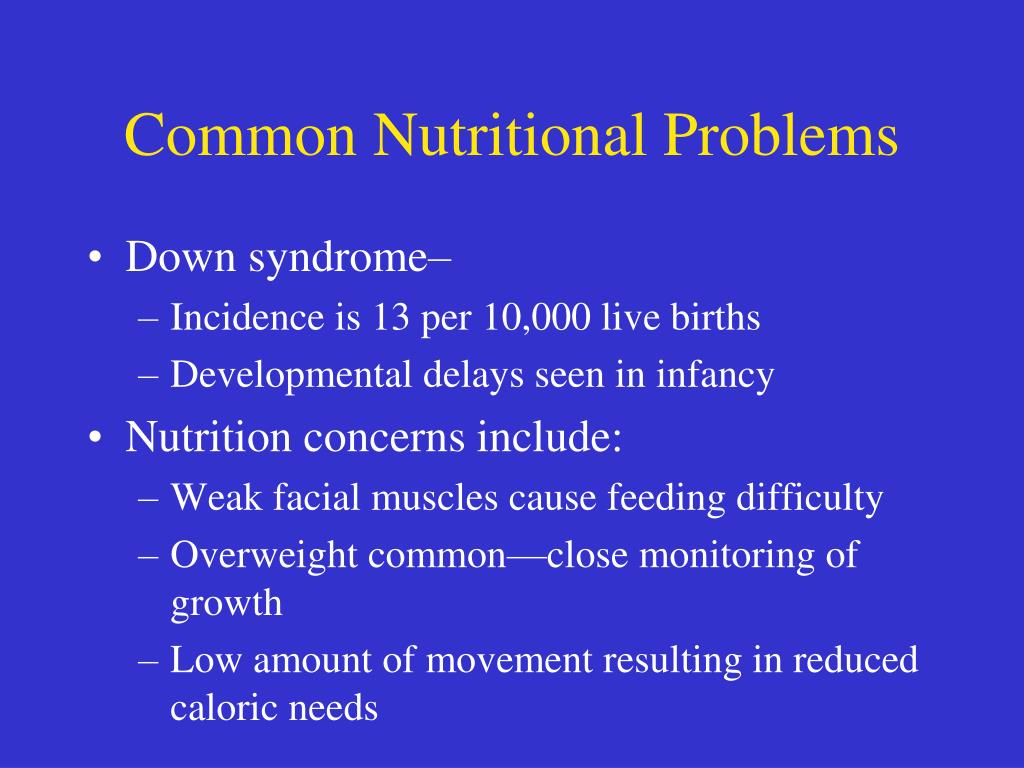 Common Nutritional Problems

• Down syndrome–
– Incidence is 13 per 10,000 live births
– Developmental delays seen in infancy
• Nutrition concerns include:
– Weak facial muscles cause feeding difficulty
– Overweight common—close monitoring of growth
– Low amount of movement resulting in reduced caloric needs